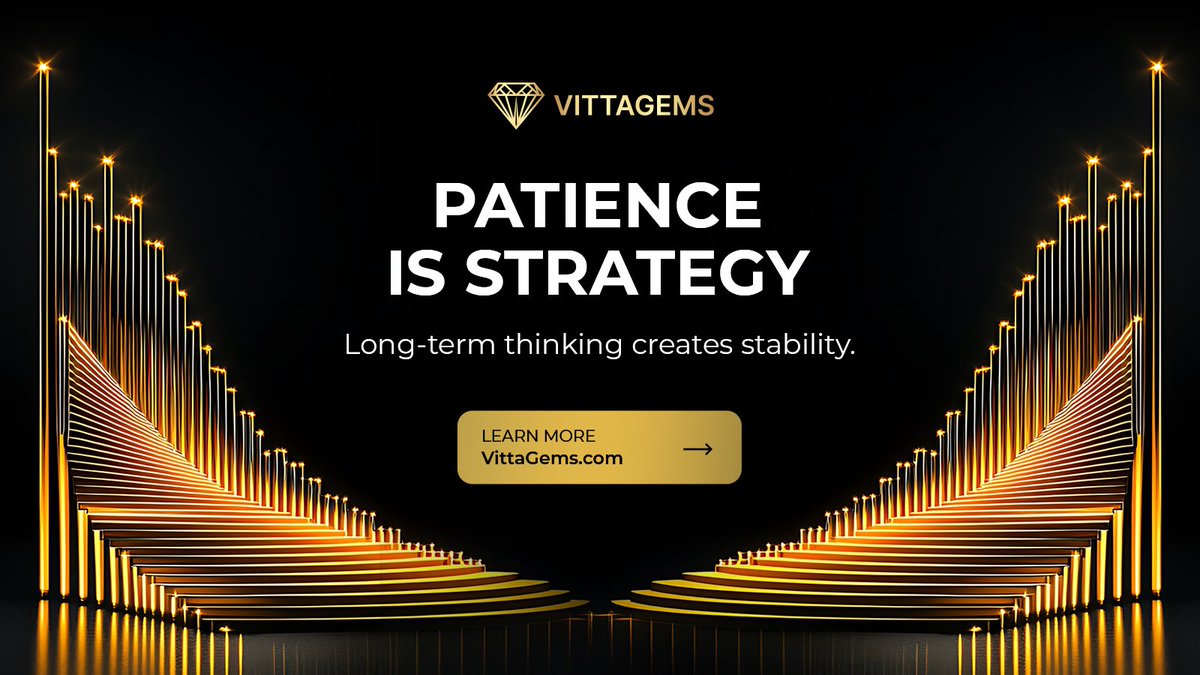 VITTAGEMS

PATIENCE IS STRATEGY

Long-term thinking creates stability.

LEARN MORE
VittaGems.com